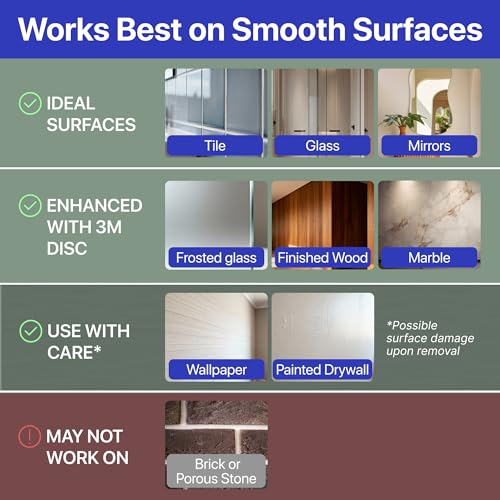 Works Best on Smooth Surfaces

IDEAL SURFACES

Tile

Glass

Mirrors

ENHANCED WITH 3M DISC

Frosted glass

Finished Wood

Marble

USE WITH CARE*

Wallpaper

Painted Drywall

*Possible surface damage upon removal

MAY NOT WORK ON

Brick or Porous Stone